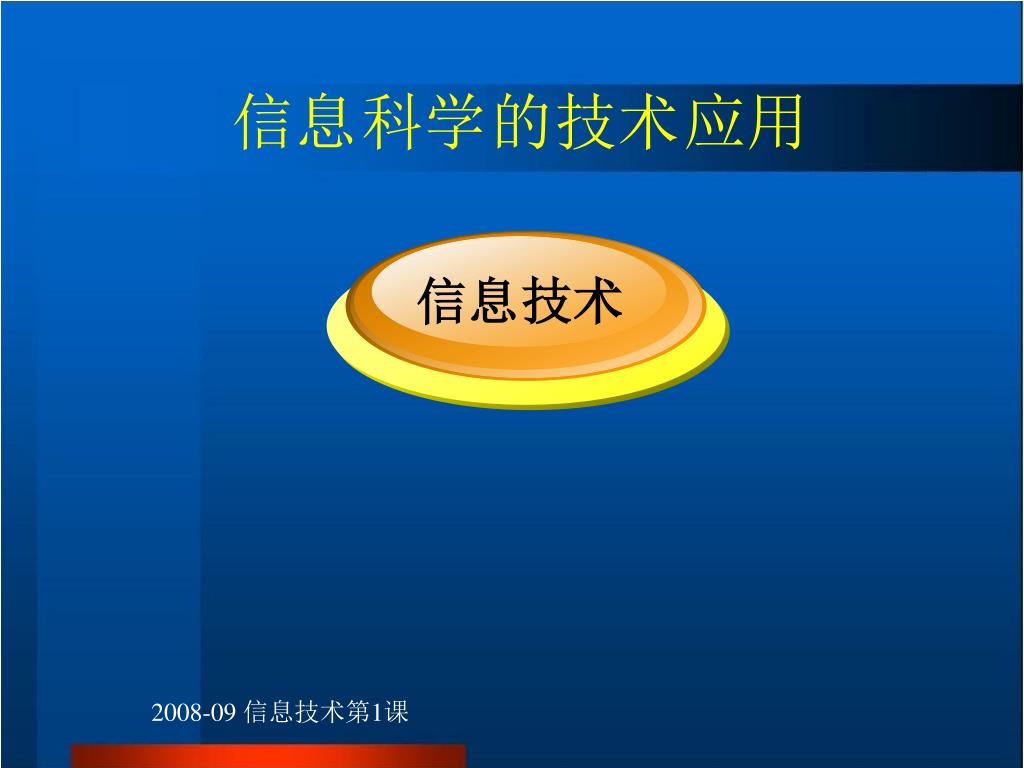 信息科学的技术应用

信息技术

2008-09 信息技术第1课